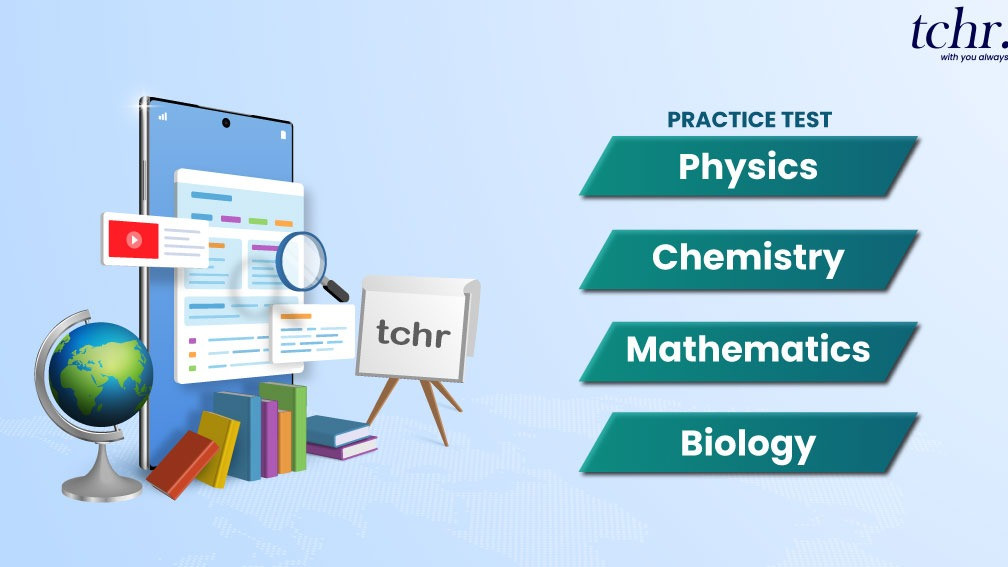 tchr.
with you always

tchr

PRACTICE TEST

Physics

Chemistry

Mathematics

Biology